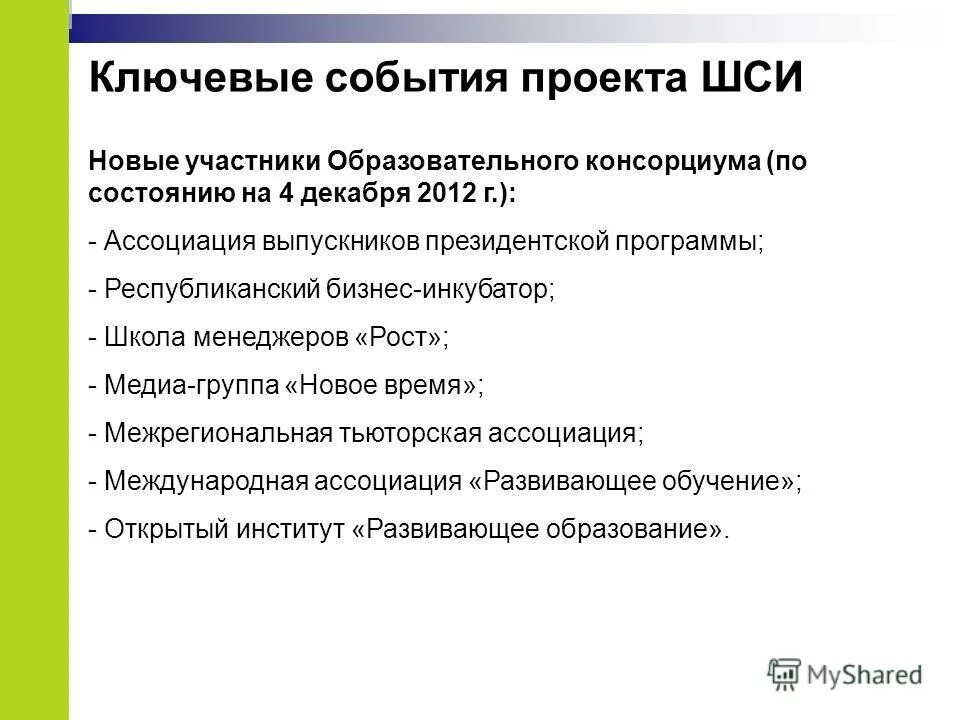 Ключевые события проекта ШСИ

Новые участники Образовательного консорциума (по состоянию на 4 декабря 2012 г.):

- Ассоциация выпускников президентской программы;

- Республиканский бизнес-инкубатор;

- Школа менеджеров «Рост»;

- Медиа-группа «Новое время»;

- Межрегиональная тьюторская ассоциация;

- Международная ассоциация «Развивающее обучение»;

- Открытый институт «Развивающее образование».

MyShared